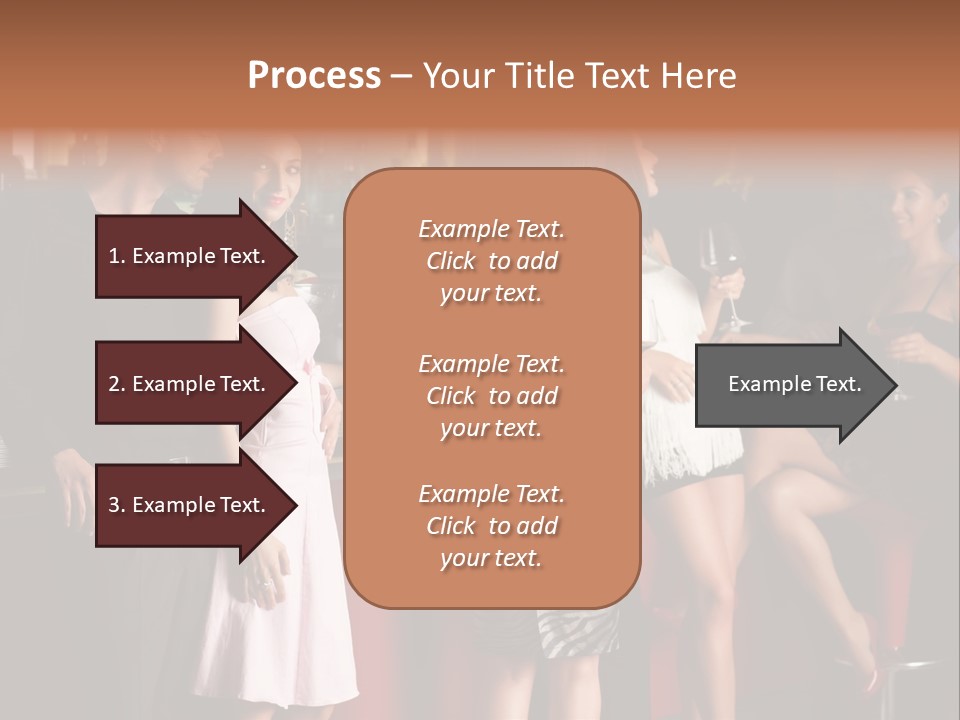 Process – Your Title Text Here

1. Example Text.

2. Example Text.

3. Example Text.

Example Text. Click to add your text.

Example Text. Click to add your text.

Example Text. Click to add your text.

Example Text.